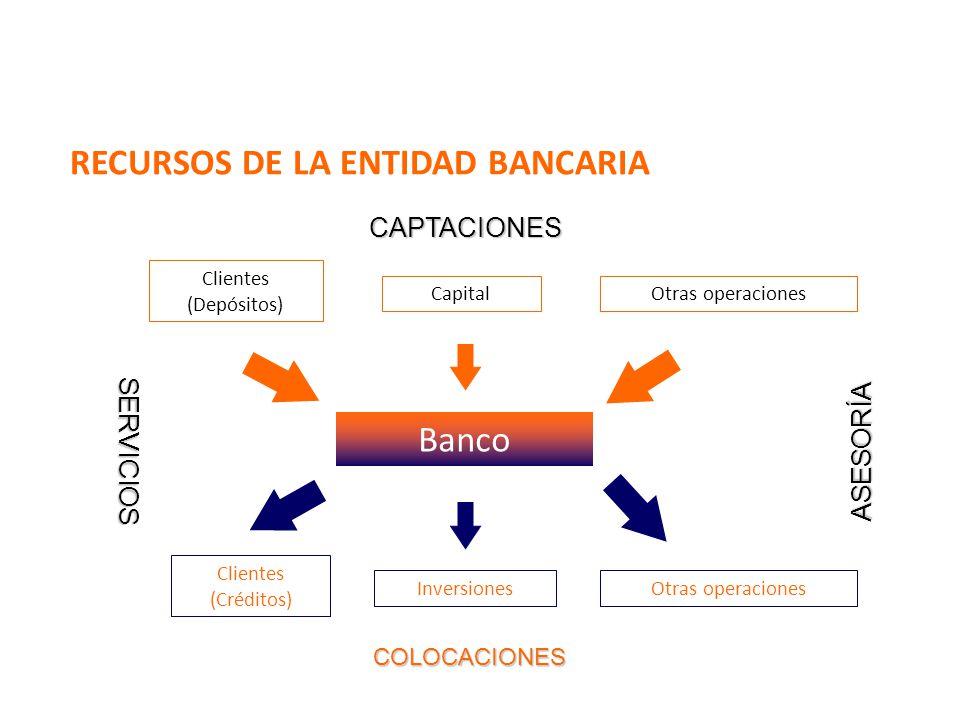 RECURSOS DE LA ENTIDAD BANCARIA

CAPTACIONES

Clientes (Depósitos)

Capital

Otras operaciones

SERVICIOS

Banco

ASESORÍA

Clientes (Créditos)

Inversiones

Otras operaciones

COLOCACIONES